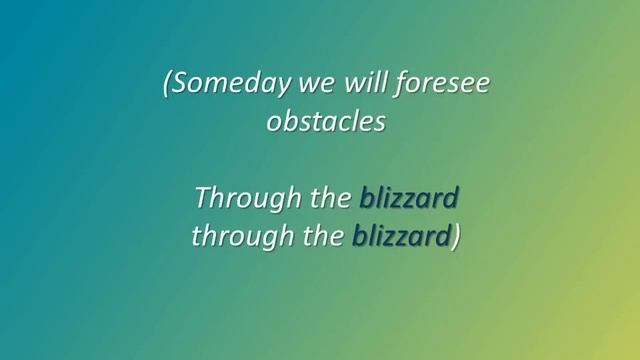 (Someday we will foresee obstacles

Through the blizzard through the blizzard)